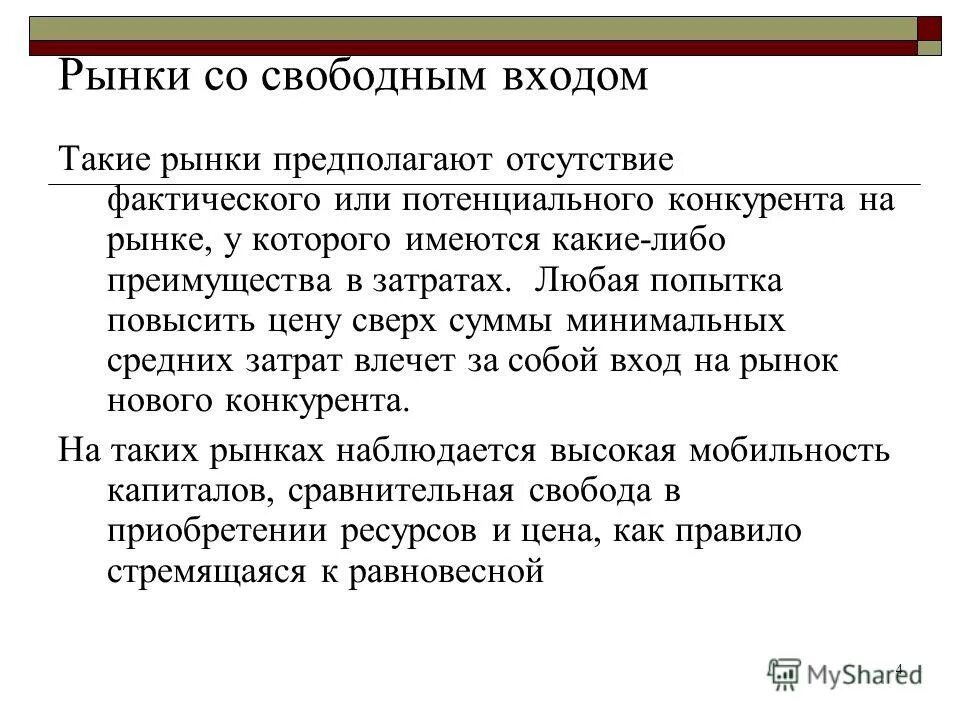 Рынки со свободным входом

Такие рынки предполагают отсутствие фактического или потенциального конкурента на рынке, у которого имеются какие-либо преимущества в затратах. Любая попытка повысить цену сверх суммы минимальных средних затрат влечет за собой вход на рынок нового конкурента.

На таких рынках наблюдается высокая мобильность капиталов, сравнительная свобода в приобретении ресурсов и цена, как правило стремящаяся к равновесной

4

MyShared